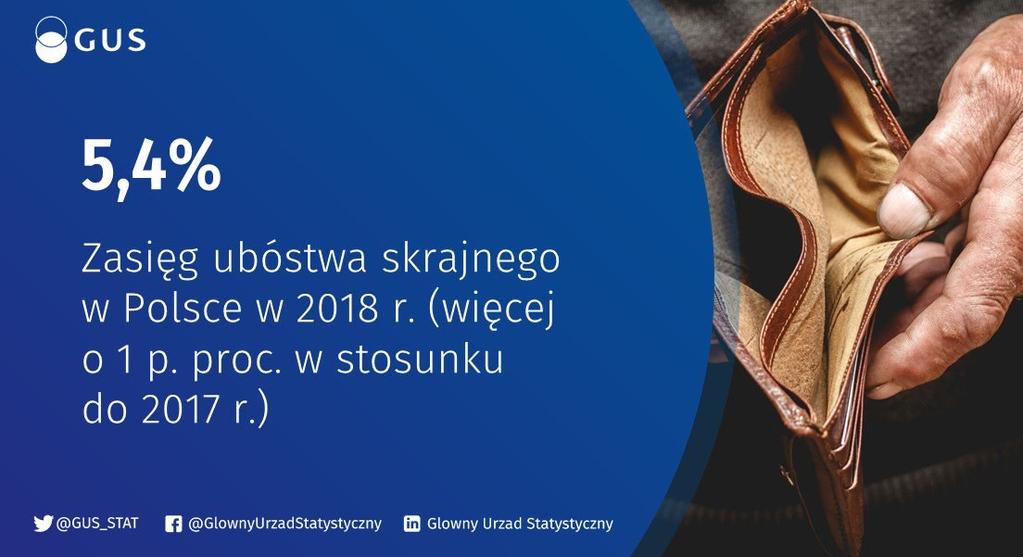 GUS

5,4%

Zasięg ubóstwa skrajnego w Polsce w 2018 r. (więcej o 1 p. proc. w stosunku do 2017 r.)

@GUS_STAT @GlownyUrzadStatystyczny Glowny Urzad Statystyczny